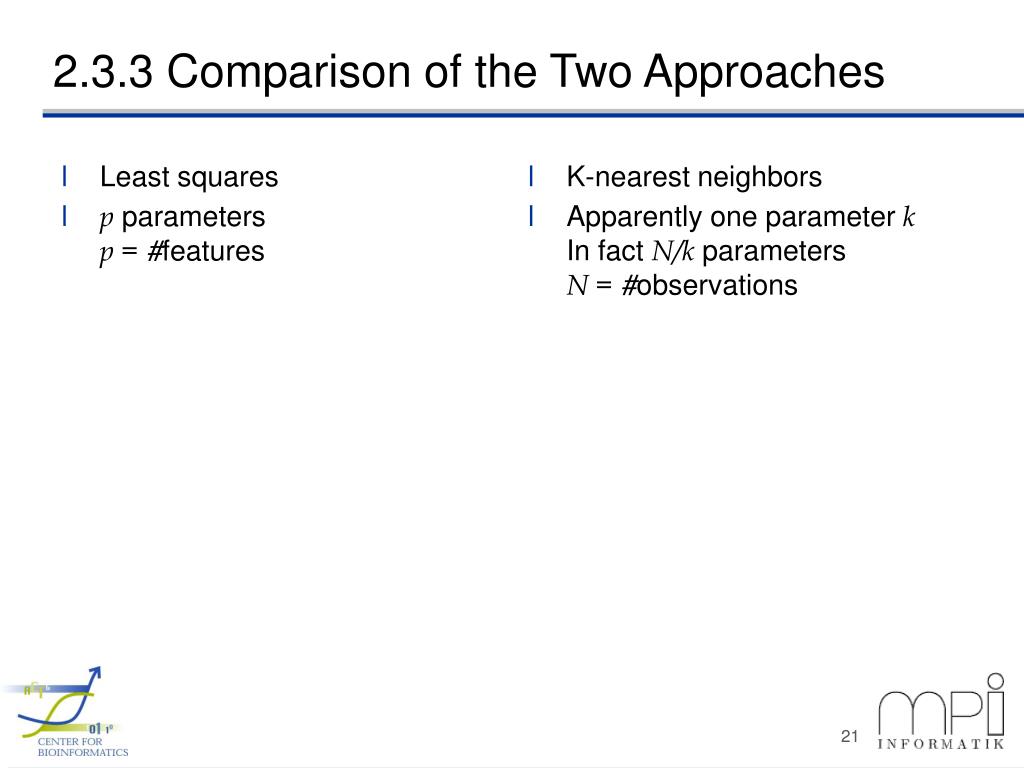 2.3.3 Comparison of the Two Approaches

l Least squares

l $p$ parameters
$p$ = #features

l K-nearest neighbors

l Apparently one parameter $k$
In fact $N/k$ parameters
$N$ = #observations

CENTER FOR BIOINFORMATICS

21

mpi INFORMATIK